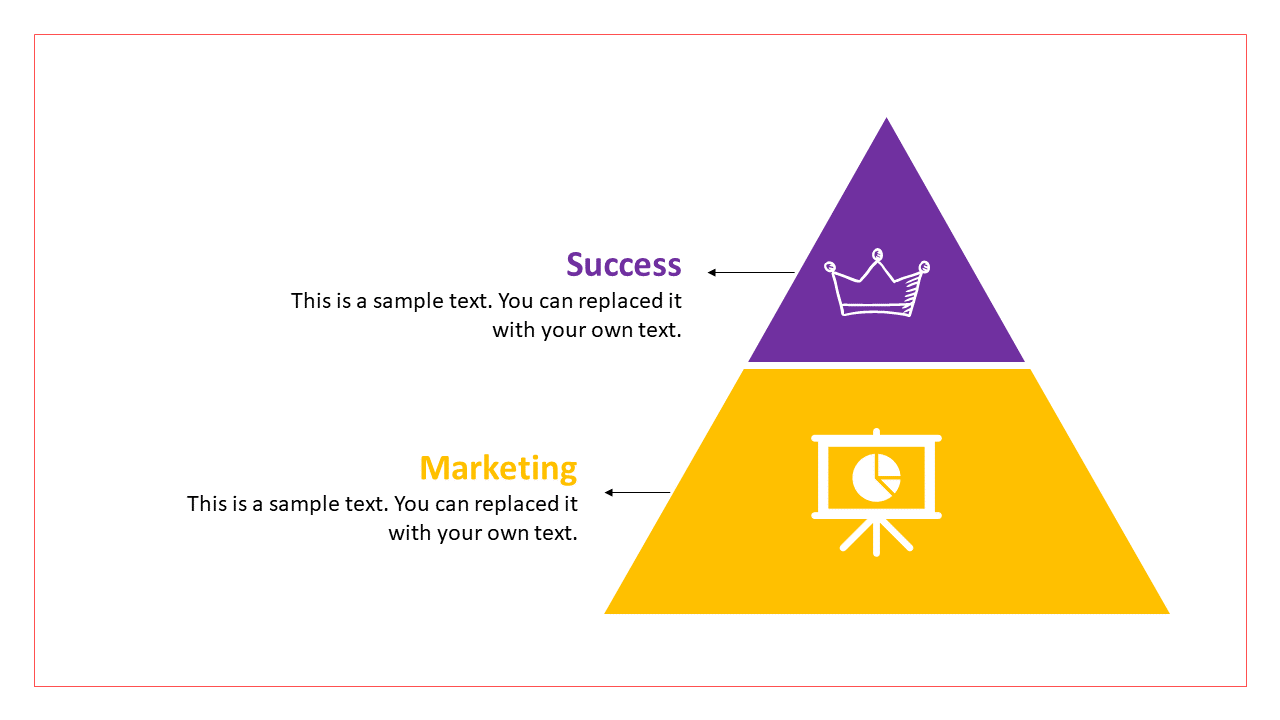 Success
This is a sample text. You can replaced it with your own text.

Marketing
This is a sample text. You can replaced it with your own text.